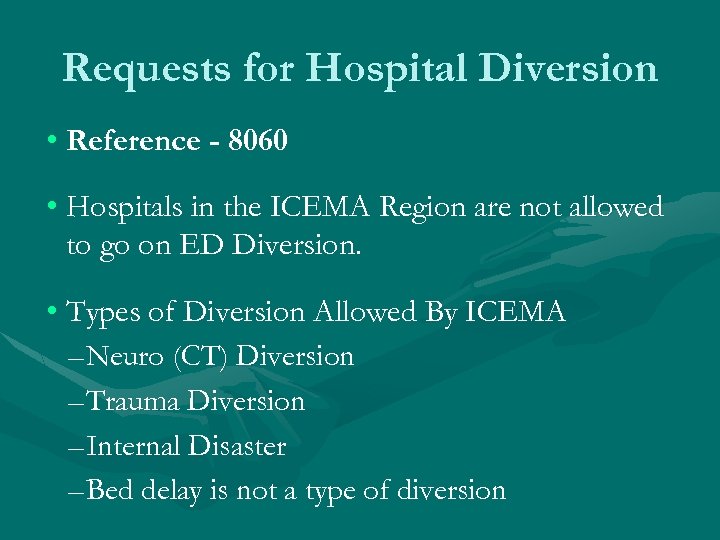 Requests for Hospital Diversion

• Reference - 8060

• Hospitals in the ICEMA Region are not allowed to go on ED Diversion.

• Types of Diversion Allowed By ICEMA
–Neuro (CT) Diversion
–Trauma Diversion
–Internal Disaster
–Bed delay is not a type of diversion